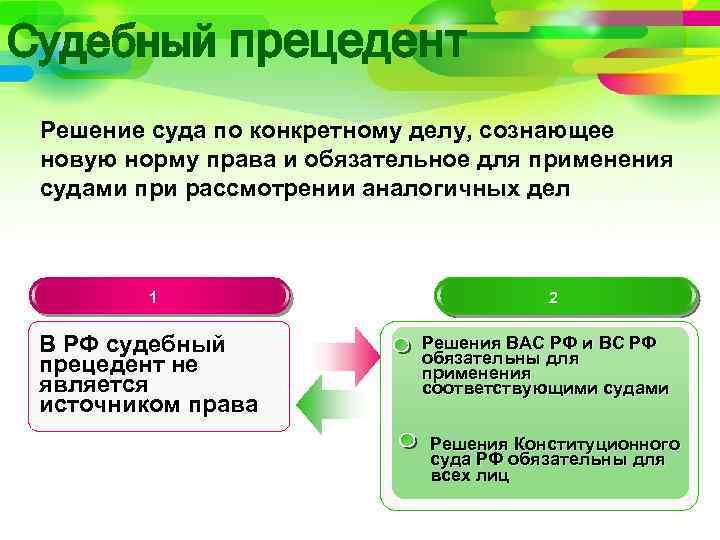 Судебный прецедент

Решение суда по конкретному делу, сознающее новую норму права и обязательное для применения судами при рассмотрении аналогичных дел

1

В РФ судебный прецедент не является источником права

2

Решения ВАС РФ и ВС РФ обязательны для применения соответствующими судами

Решения Конституционного суда РФ обязательны для всех лиц